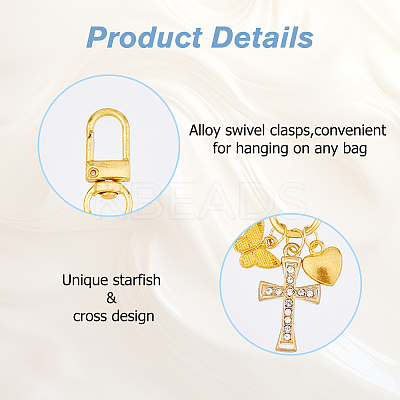 Product Details

Alloy swivel clasps,convenient for hanging on any bag

KBEADS

Unique starfish & cross design